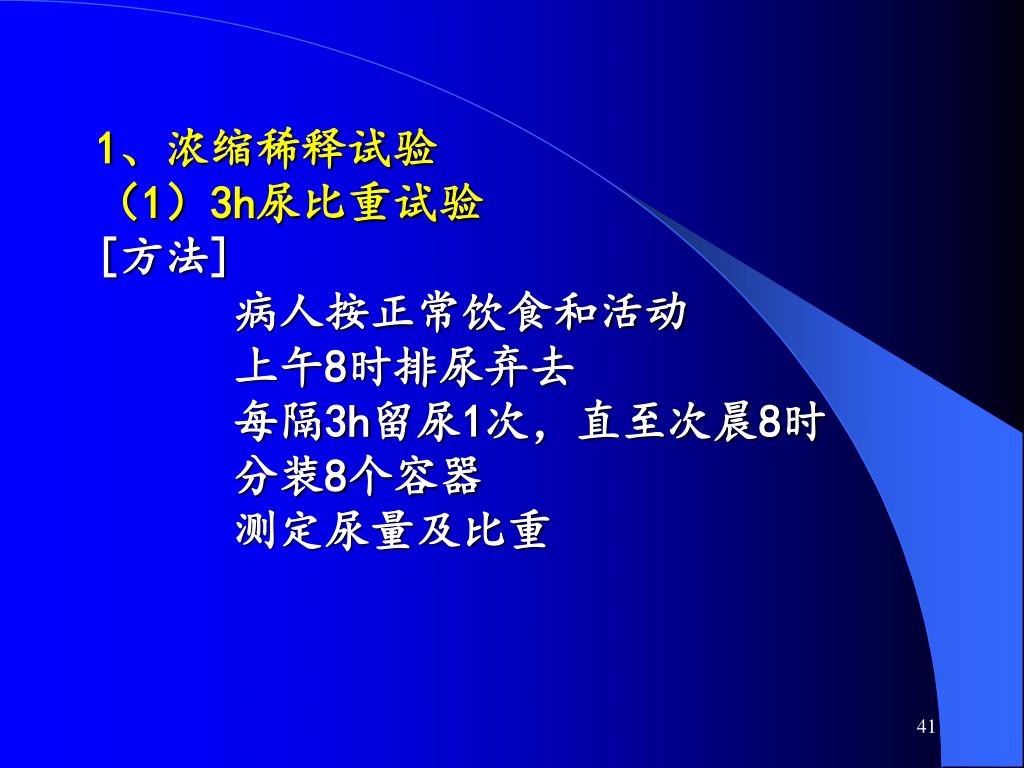 1、浓缩稀释试验
（1）3h尿比重试验
［方法］
病人按正常饮食和活动
上午8时排尿弃去
每隔3h留尿1次，直至次晨8时
分装8个容器
测定尿量及比重

41